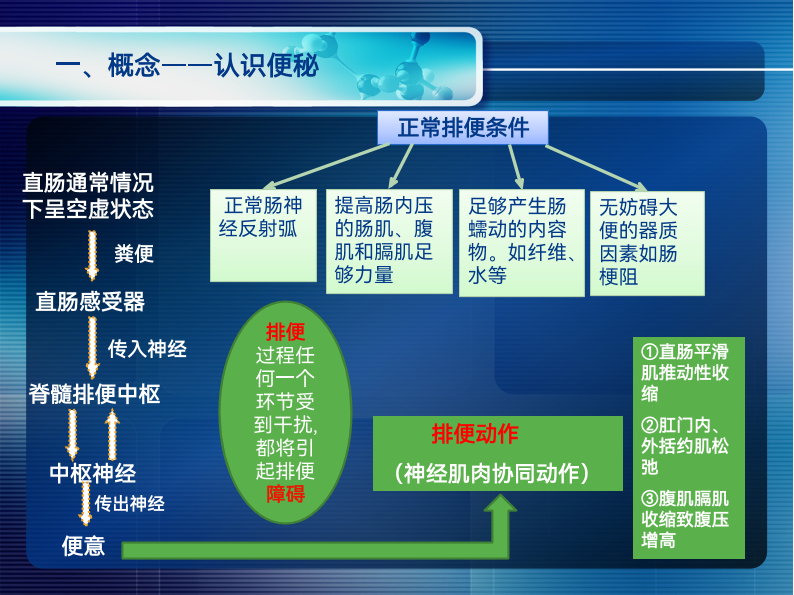 一、概念——认识便秘

正常排便条件

正常肠神经反射弧

提高肠内压的肠肌、腹肌和膈肌足够力量

足够产生肠蠕动的内容物。如纤维、水等

无妨碍大便的器质因素如肠梗阻

直肠通常情况下呈空虚状态

粪便

直肠感受器

传入神经

脊髓排便中枢

中枢神经

传出神经

便意

排便过程任何一个环节受到干扰,都将引起排便障碍

排便动作

（神经肌肉协同动作）

①直肠平滑肌推动性收缩

②肛门内、外括约肌松弛

③腹肌膈肌收缩致腹压增高